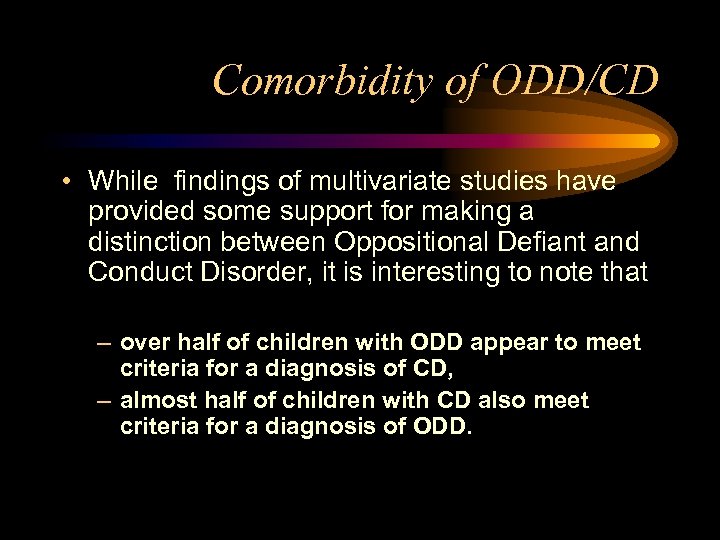 Comorbidity of ODD/CD

• While findings of multivariate studies have provided some support for making a distinction between Oppositional Defiant and Conduct Disorder, it is interesting to note that

– over half of children with ODD appear to meet criteria for a diagnosis of CD,
– almost half of children with CD also meet criteria for a diagnosis of ODD.